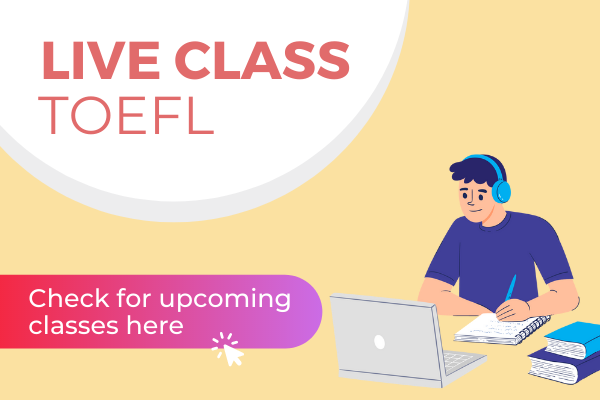 LIVE CLASS
TOEFL

Check for upcoming classes here